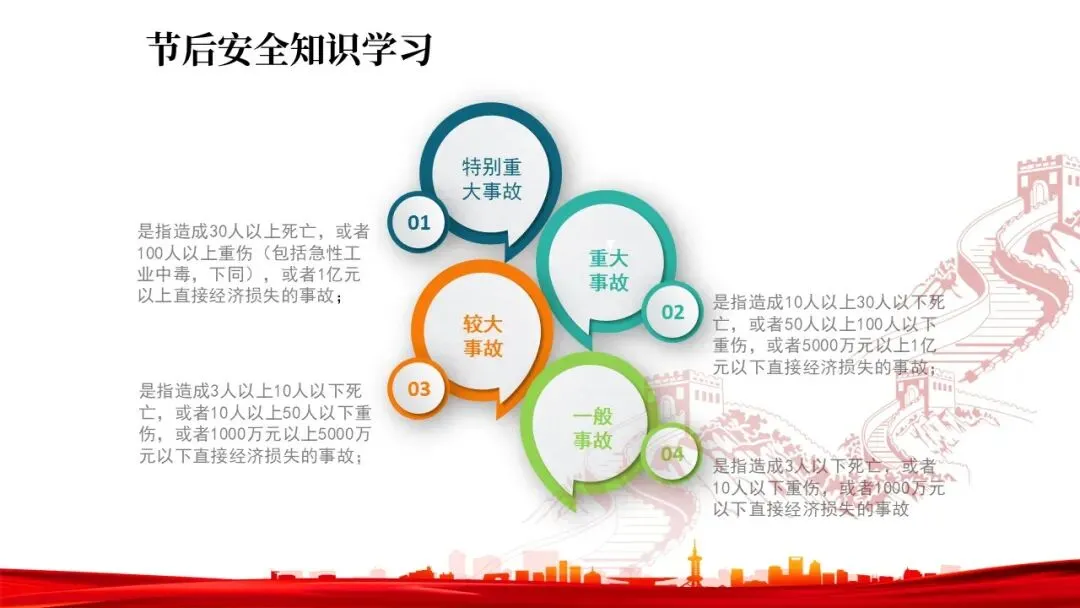 节后安全知识学习

特别重大事故

01

是指造成30人以上死亡，或者100人以上重伤（包括急性工业中毒，下同），或者1亿元以上直接经济损失的事故；

重大事故

02

是指造成10人以上30人以下死亡，或者50人以上100人以下重伤，或者5000万元以上1亿元以下直接经济损失的事故；

较大事故

03

是指造成3人以上10人以下死亡，或者10人以上50人以下重伤，或者1000万元以上5000万元以下直接经济损失的事故；

一般事故

04

是指造成3人以下死亡，或者10人以下重伤，或者1000万元以下直接经济损失的事故